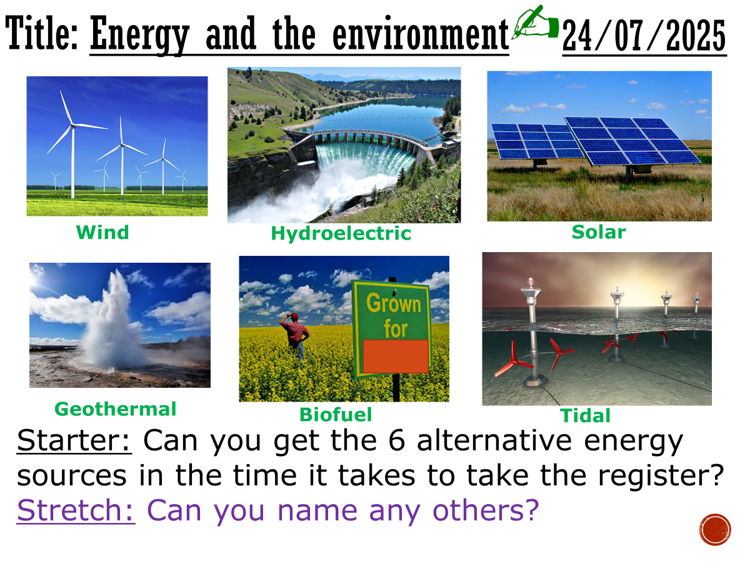 Title: Energy and the environment 24/07/2025

Wind

Hydroelectric

Solar

Geothermal

Grown for

Biofuel

Tidal

Starter: Can you get the 6 alternative energy sources in the time it takes to take the register?
Stretch: Can you name any others?